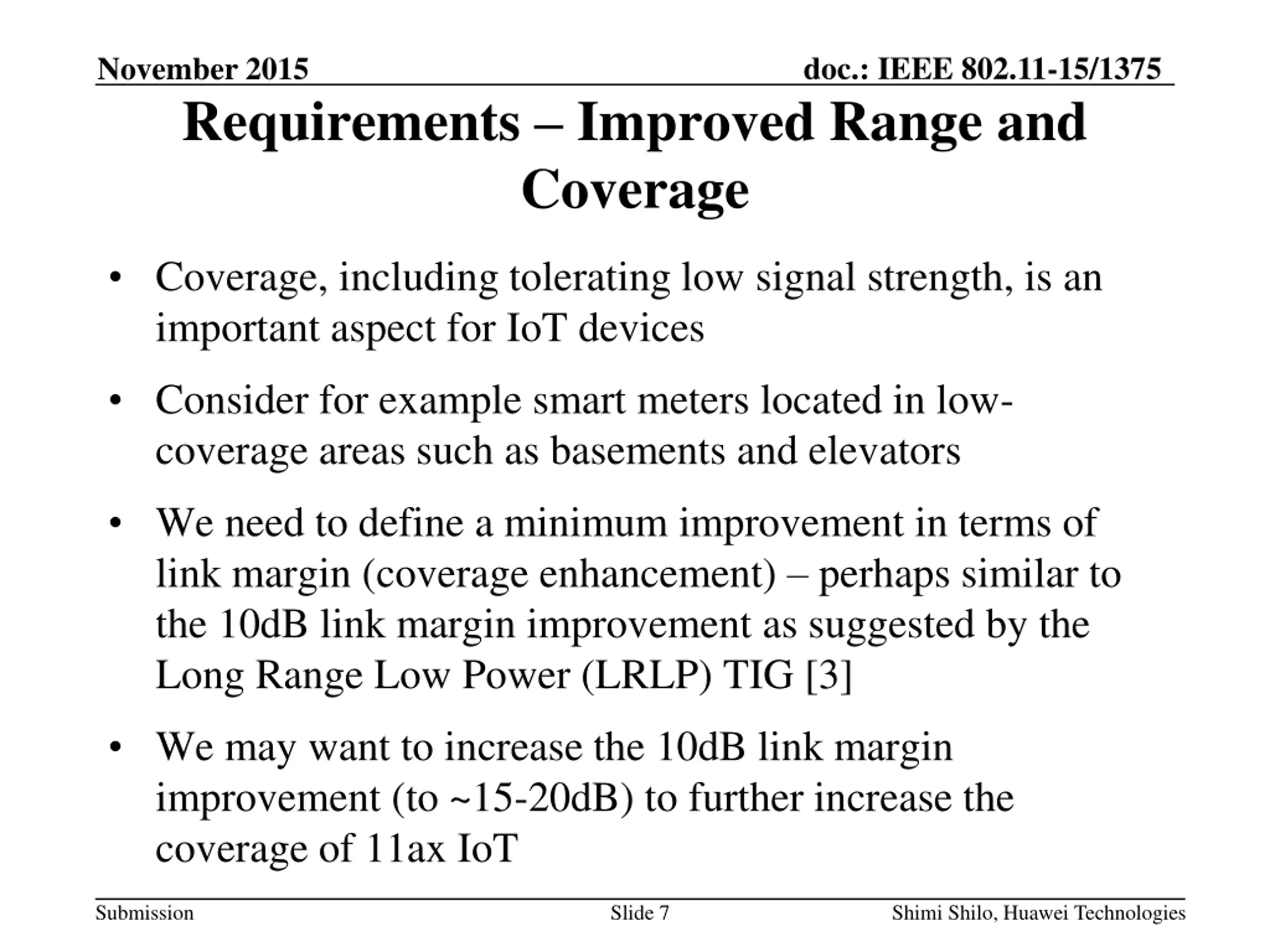 November 2015

doc.: IEEE 802.11-15/1375

Requirements – Improved Range and Coverage

• Coverage, including tolerating low signal strength, is an important aspect for IoT devices

• Consider for example smart meters located in low-coverage areas such as basements and elevators

• We need to define a minimum improvement in terms of link margin (coverage enhancement) – perhaps similar to the 10dB link margin improvement as suggested by the Long Range Low Power (LRLP) TIG [3]

• We may want to increase the 10dB link margin improvement (to ~15-20dB) to further increase the coverage of 11ax IoT

Submission

Slide 7

Shimi Shilo, Huawei Technologies